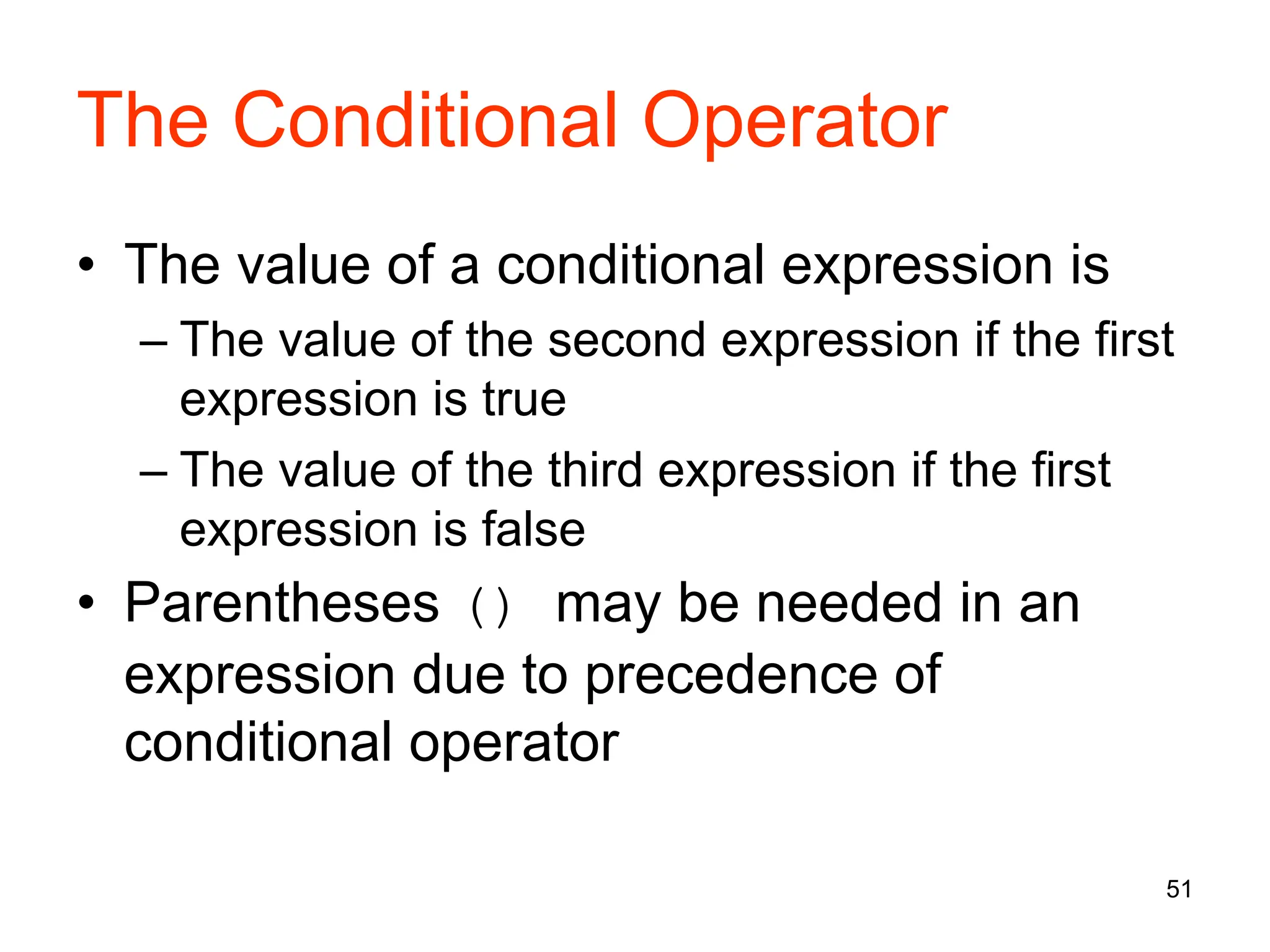 The Conditional Operator

• The value of a conditional expression is
– The value of the second expression if the first expression is true
– The value of the third expression if the first expression is false
• Parentheses () may be needed in an expression due to precedence of conditional operator

51